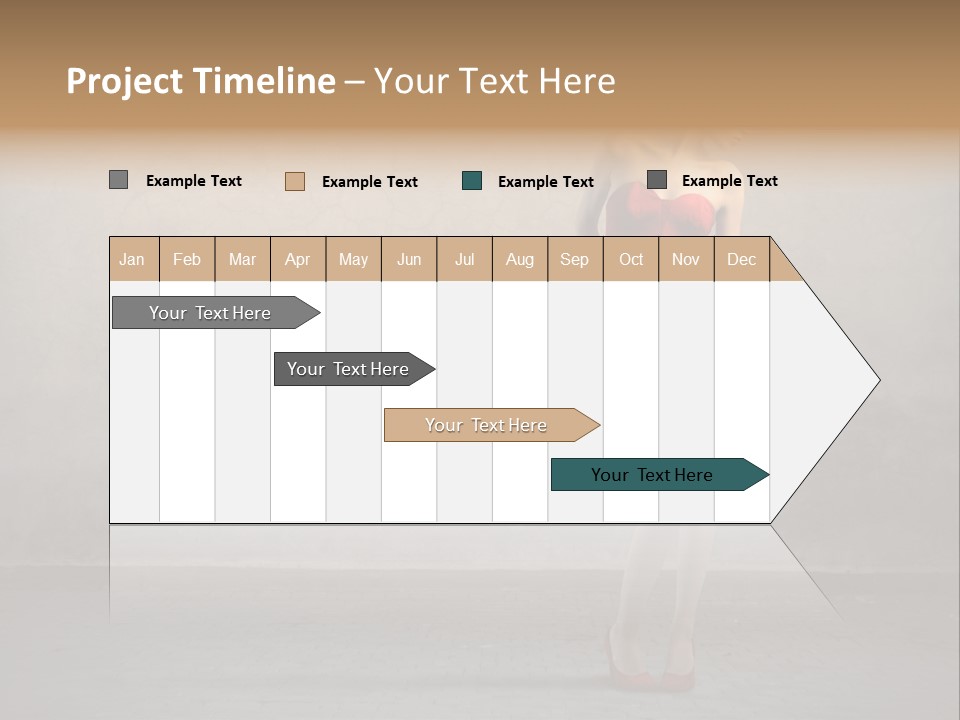 Project Timeline – Your Text Here

Example Text
Example Text
Example Text
Example Text

| Jan | Feb | Mar | Apr | May | Jun | Jul | Aug | Sep | Oct | Nov | Dec |
|---|---|---|---|---|---|---|---|---|---|---|---|

Your Text Here

Your Text Here

Your Text Here

Your Text Here